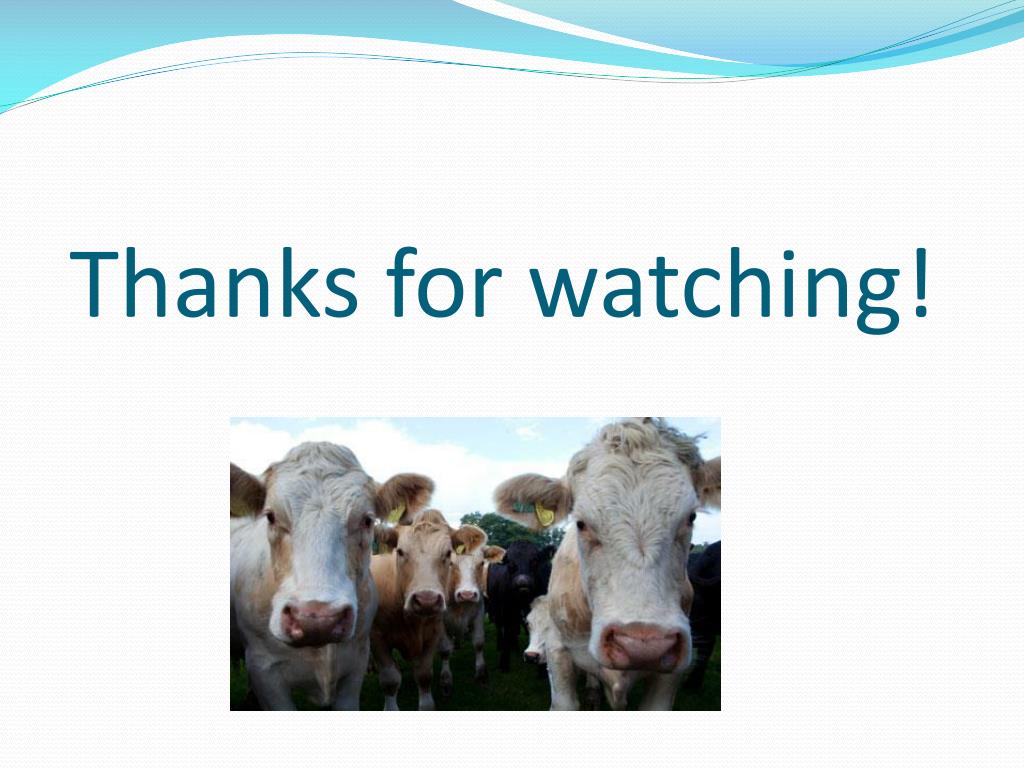 Thanks for watching!